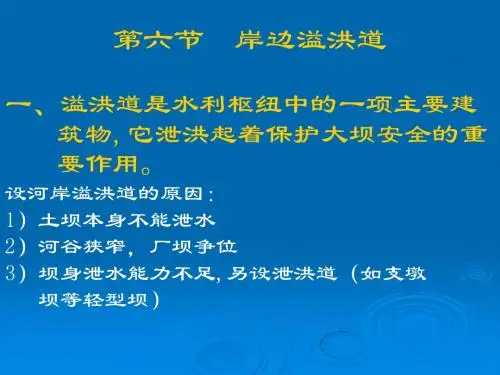 第六节　岸边溢洪道

一、溢洪道是水利枢纽中的一项主要建筑物，它泄洪起着保护大坝安全的重要作用。

设河岸溢洪道的原因：
1）土坝本身不能泄水
2）河谷狭窄，厂坝争位
3）坝身泄水能力不足，另设泄洪道（如支墩坝等轻型坝）